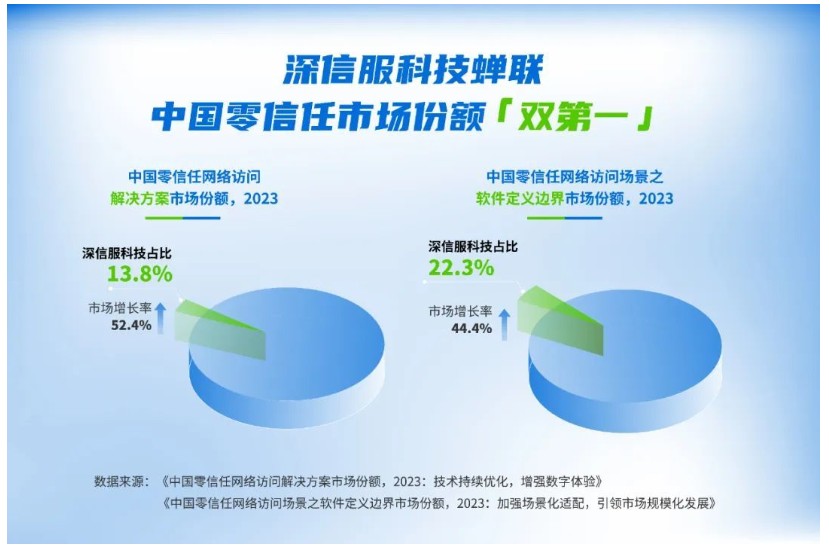 深信服科技蝉联
中国零信任市场份额「双第一」

中国零信任网络访问
解决方案市场份额，2023

深信服科技占比
13.8%
市场增长率
52.4%

中国零信任网络访问场景之
软件定义边界市场份额，2023

深信服科技占比
22.3%
市场增长率
44.4%

数据来源：《中国零信任网络访问解决方案市场份额，2023：技术持续优化，增强数字体验》
《中国零信任网络访问场景之软件定义边界市场份额，2023：加强场景化适配，引领市场规模化发展》